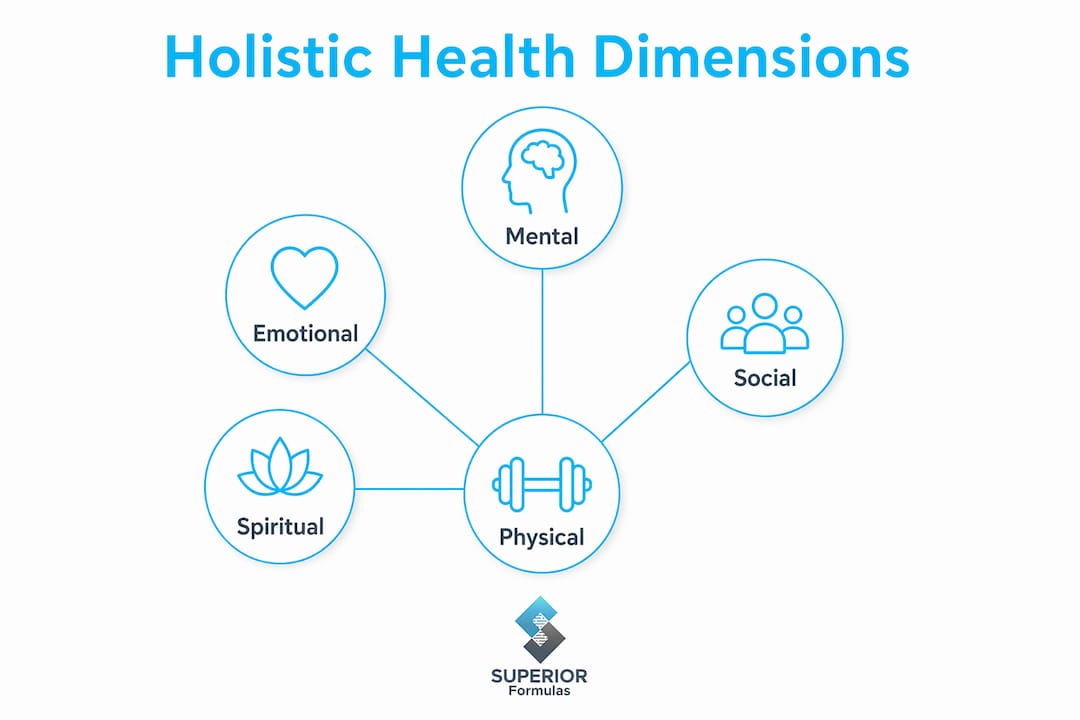 Holistic Health Dimensions

Mental

Emotional

Social

Spiritual

Physical

SUPERIOR
Formulas